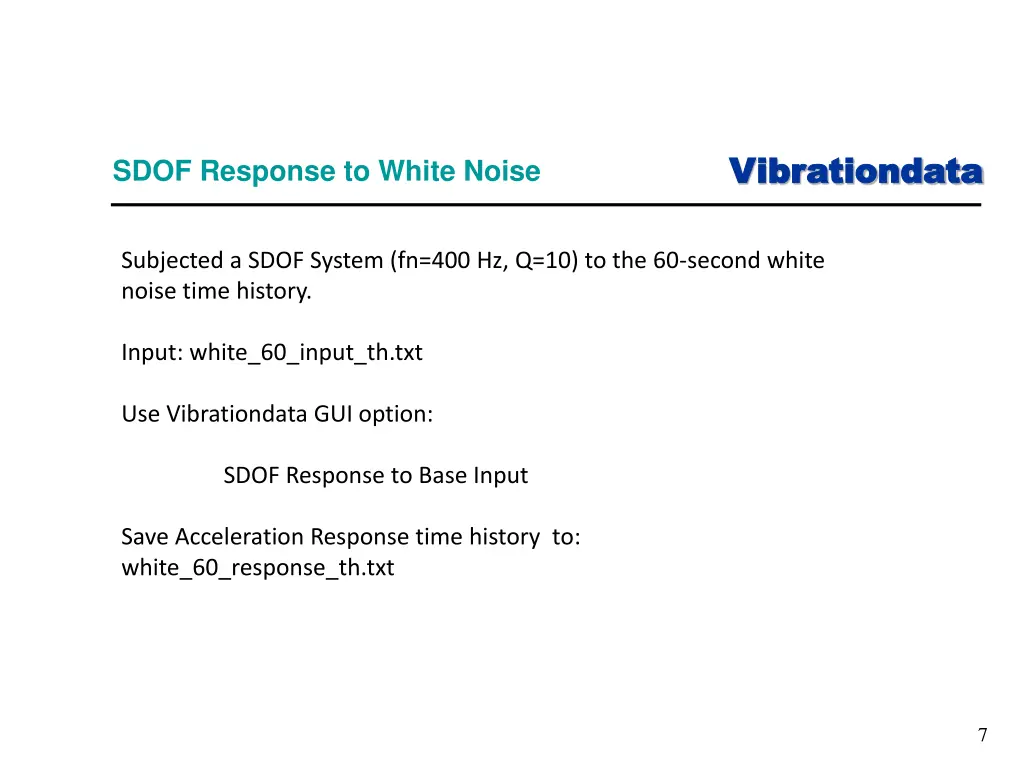 SDOF Response to White Noise

Vibrationdata

Subjected a SDOF System (fn=400 Hz, Q=10) to the 60-second white noise time history.

Input: white_60_input_th.txt

Use Vibrationdata GUI option:

SDOF Response to Base Input

Save Acceleration Response time history to: white_60_response_th.txt

7